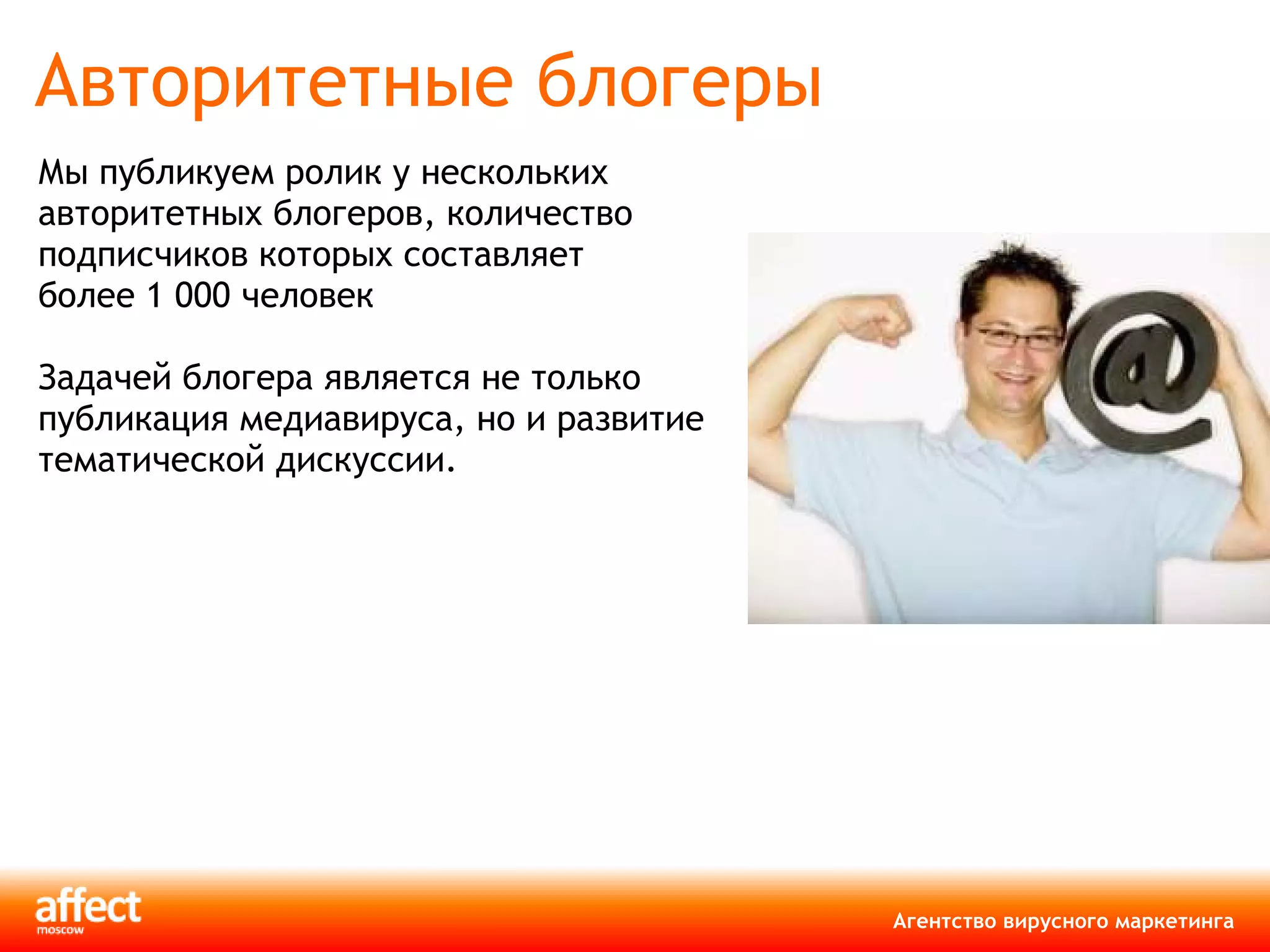 Авторитетные блогеры

Мы публикуем ролик у нескольких авторитетных блогеров, количество подписчиков которых составляет более 1 000 человек

Задачей блогера является не только публикация медиавируса, но и развитие тематической дискуссии.

@

affect
moscow

Агентство вирусного маркетинга